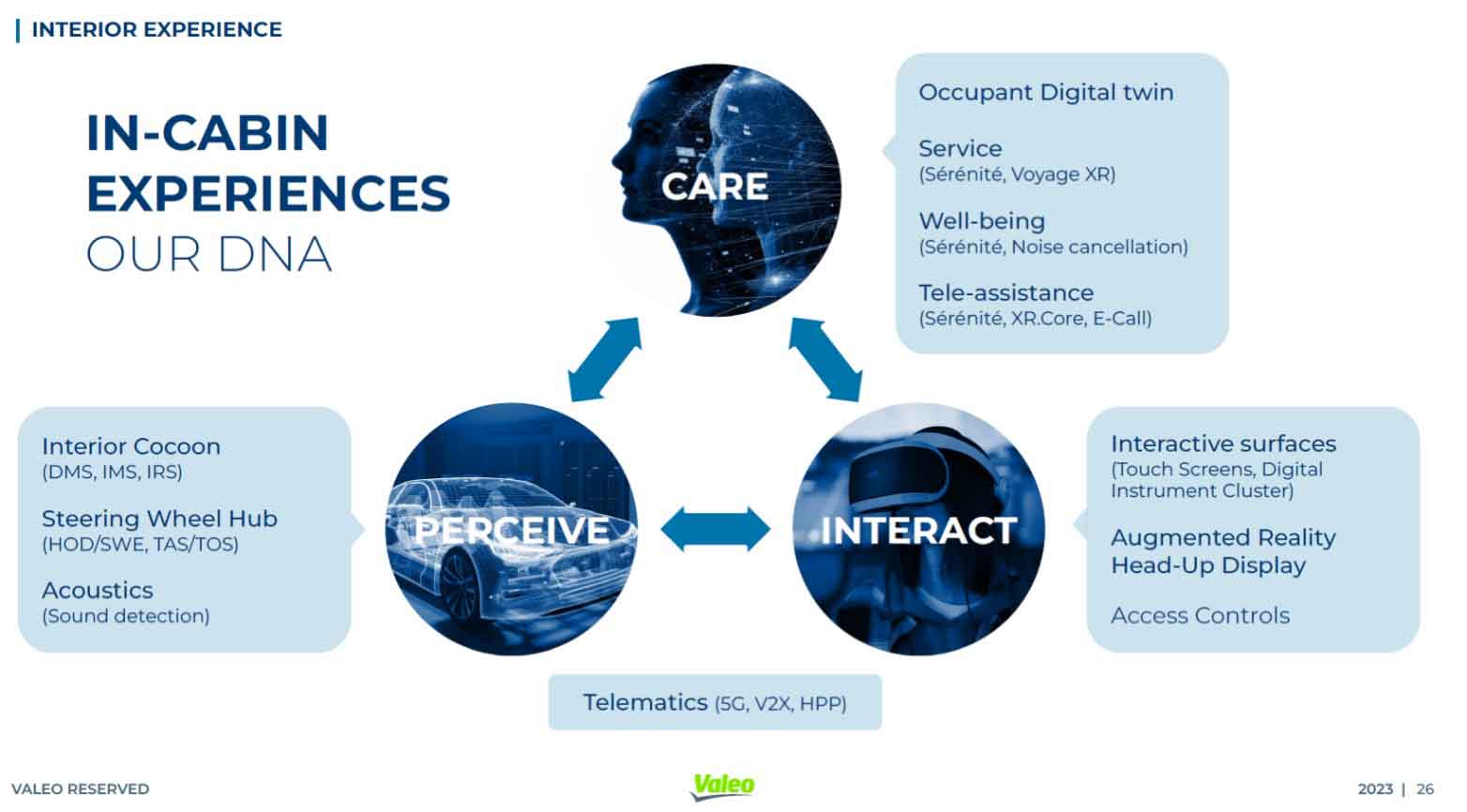 INTERIOR EXPERIENCE

IN-CABIN EXPERIENCES OUR DNA

CARE

Occupant Digital twin

Service
(Sérénité, Voyage XR)

Well-being
(Sérénité, Noise cancellation)

Tele-assistance
(Sérénité, XR.Core, E-Call)

Interior Cocoon
(DMS, IMS, IRS)

Steering Wheel Hub
(HOD/SWE, TAS/TOS)

Acoustics
(Sound detection)

PERCEIVE

INTERACT

Interactive surfaces
(Touch Screens, Digital Instrument Cluster)

Augmented Reality Head-Up Display

Access Controls

Telematics (5G, V2X, HPP)

VALEO RESERVED

Valeo

2023 | 26